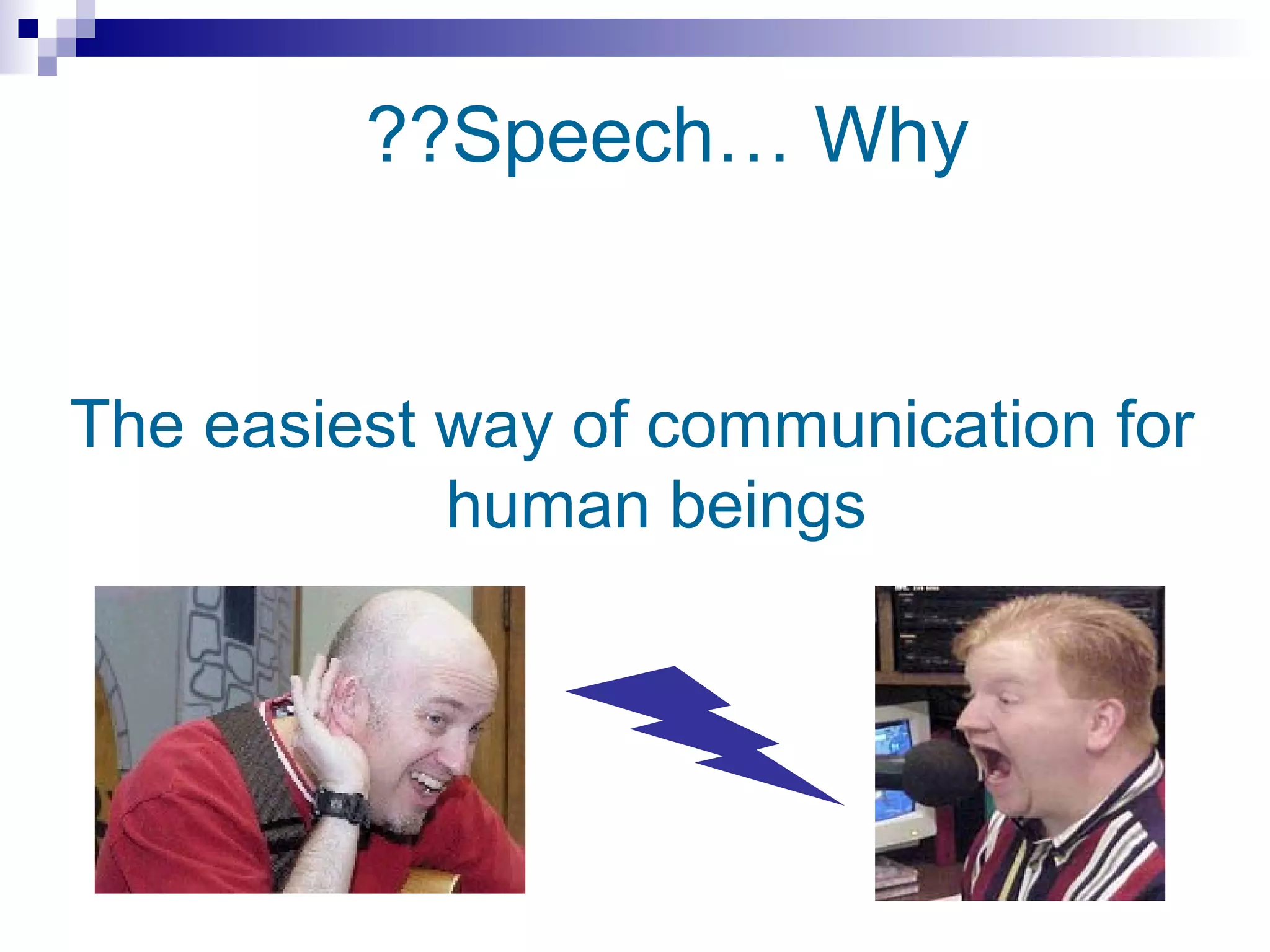 ??Speech… Why

The easiest way of communication for human beings